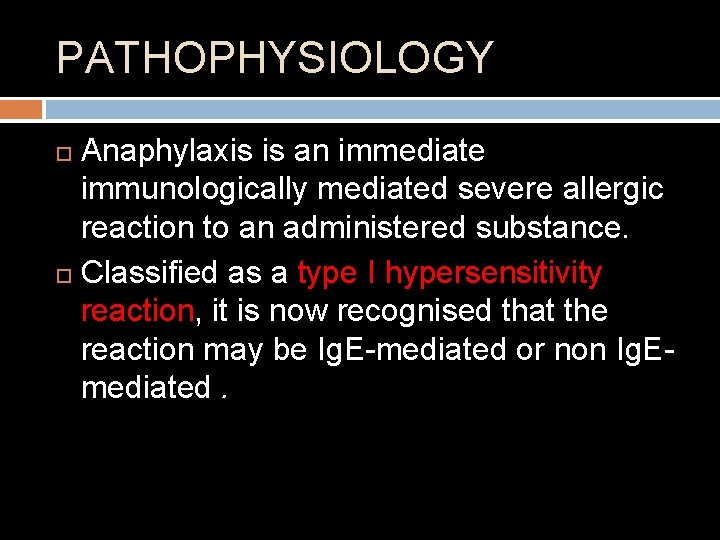 PATHOPHYSIOLOGY

Anaphylaxis is an immediate immunologically mediated severe allergic reaction to an administered substance.

Classified as a type I hypersensitivity reaction, it is now recognised that the reaction may be IgE-mediated or non IgE-mediated .